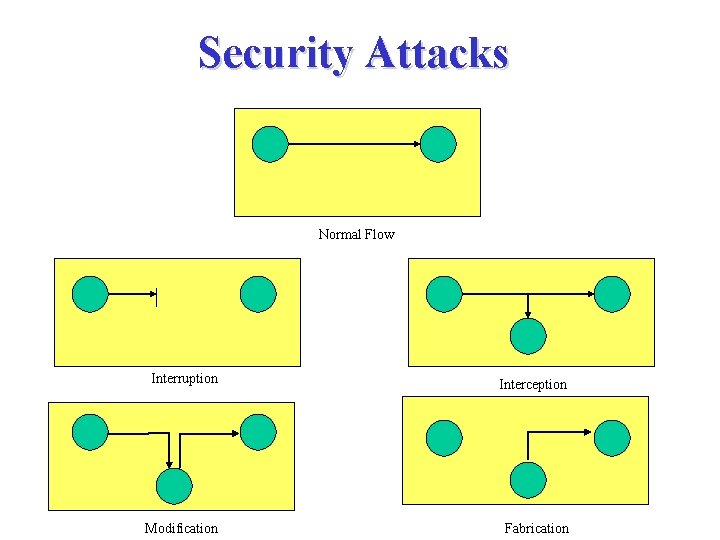 Security Attacks

Normal Flow

Interruption

Interception

Modification

Fabrication